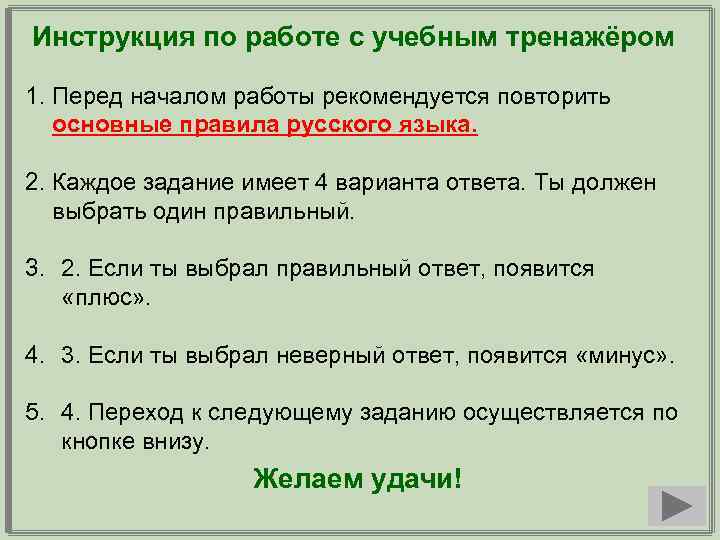 Инструкция по работе с учебным тренажёром

1. Перед началом работы рекомендуется повторить основные правила русского языка.

2. Каждое задание имеет 4 варианта ответа. Ты должен выбрать один правильный.

3. 2. Если ты выбрал правильный ответ, появится «плюс».

4. 3. Если ты выбрал неверный ответ, появится «минус».

5. 4. Переход к следующему заданию осуществляется по кнопке внизу.

Желаем удачи!